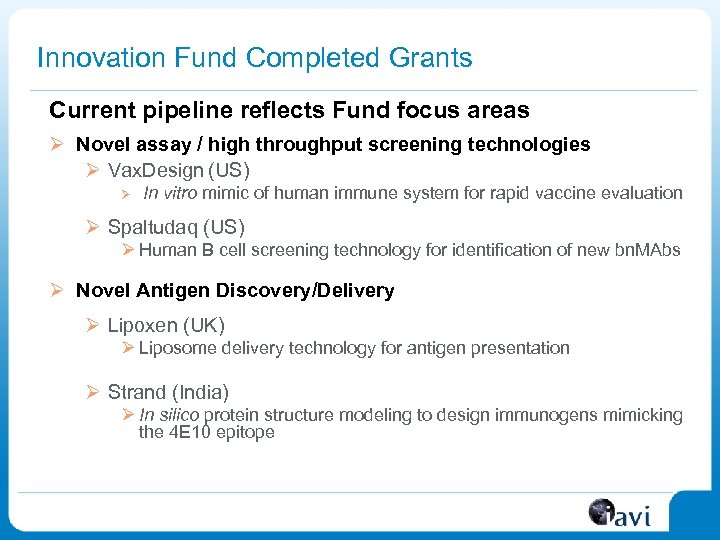 Innovation Fund Completed Grants

Current pipeline reflects Fund focus areas

➢ Novel assay / high throughput screening technologies

➢ VaxDesign (US)

➢ In vitro mimic of human immune system for rapid vaccine evaluation

➢ Spaltudaq (US)

➢ Human B cell screening technology for identification of new bnMAbs

➢ Novel Antigen Discovery/Delivery

➢ Lipoxen (UK)

➢ Liposome delivery technology for antigen presentation

➢ Strand (India)

➢ In silico protein structure modeling to design immunogens mimicking the 4E10 epitope

iavi